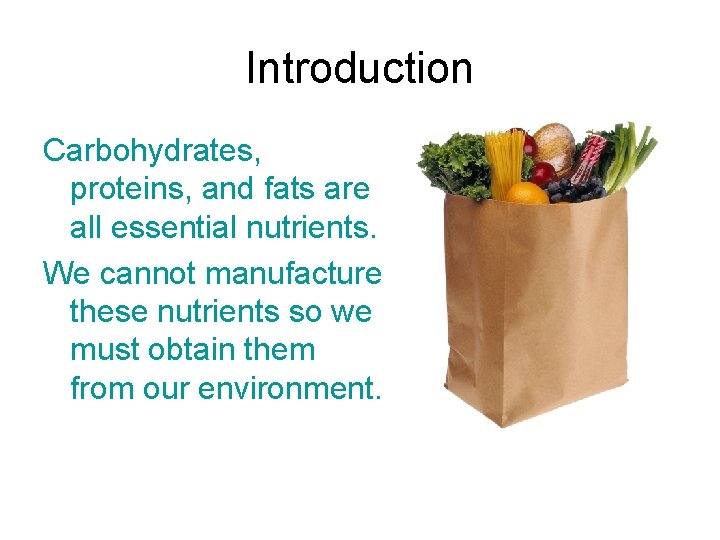 Introduction

Carbohydrates, proteins, and fats are all essential nutrients.

We cannot manufacture these nutrients so we must obtain them from our environment.